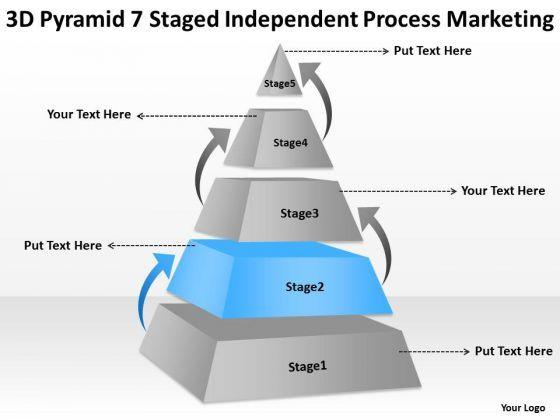 3D Pyramid 7 Staged Independent Process Marketing

Put Text Here

Stage5

Your Text Here

Stage4

Your Text Here

Stage3

Put Text Here

Stage2

Put Text Here

Stage1

Your Logo